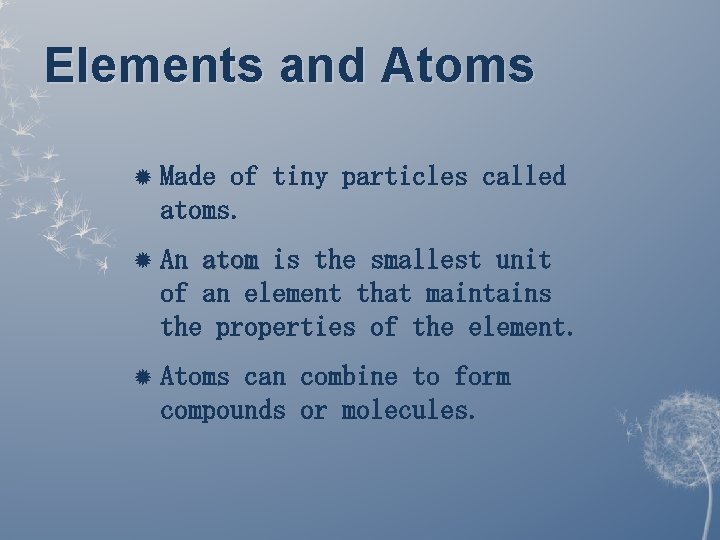 Elements and Atoms

• Made of tiny particles called atoms.

• An atom is the smallest unit of an element that maintains the properties of the element.

• Atoms can combine to form compounds or molecules.